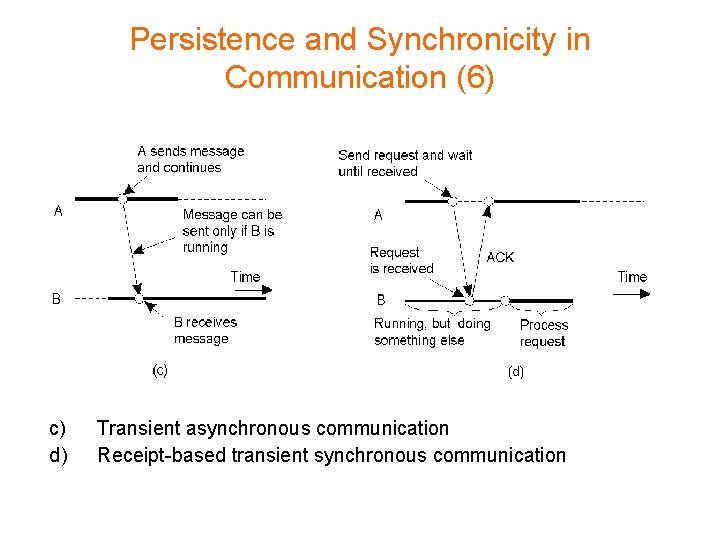 Persistence and Synchronicity in Communication (6)

A sends message and continues

A

Message can be sent only if B is running

Time

B

B receives message

(c)

Send request and wait until received

A

Request is received

ACK

Time

B

Running, but doing something else

Process request

(d)

c) Transient asynchronous communication
d) Receipt-based transient synchronous communication